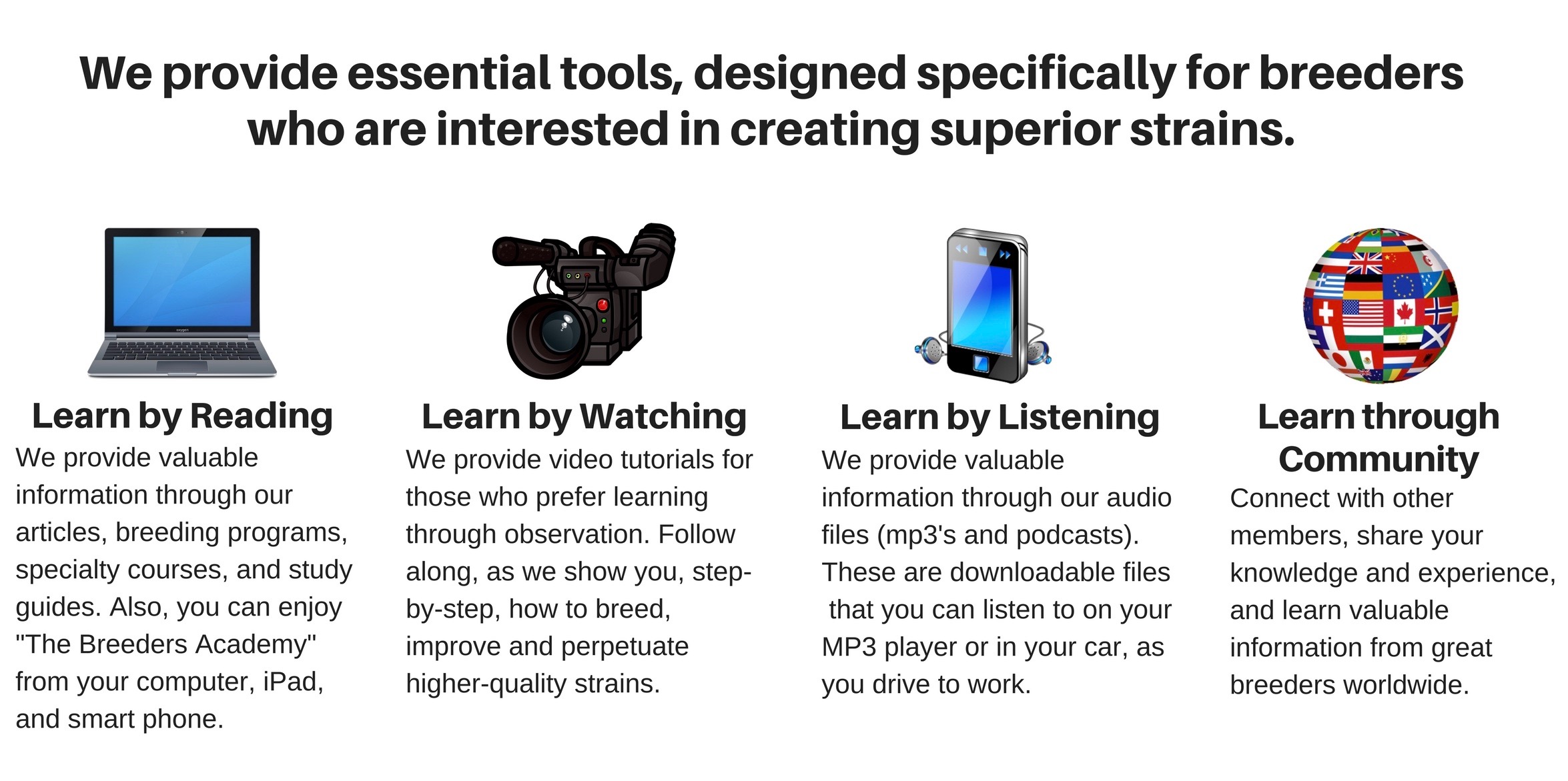 We provide essential tools, designed specifically for breeders who are interested in creating superior strains.

Learn by Reading
We provide valuable information through our articles, breeding programs, specialty courses, and study guides. Also, you can enjoy "The Breeders Academy" from your computer, iPad, and smart phone.

Learn by Watching
We provide video tutorials for those who prefer learning through observation. Follow along, as we show you, step-by-step, how to breed, improve and perpetuate higher-quality strains.

Learn by Listening
We provide valuable information through our audio files (mp3's and podcasts). These are downloadable files that you can listen to on your MP3 player or in your car, as you drive to work.

Learn through Community
Connect with other members, share your knowledge and experience, and learn valuable information from great breeders worldwide.